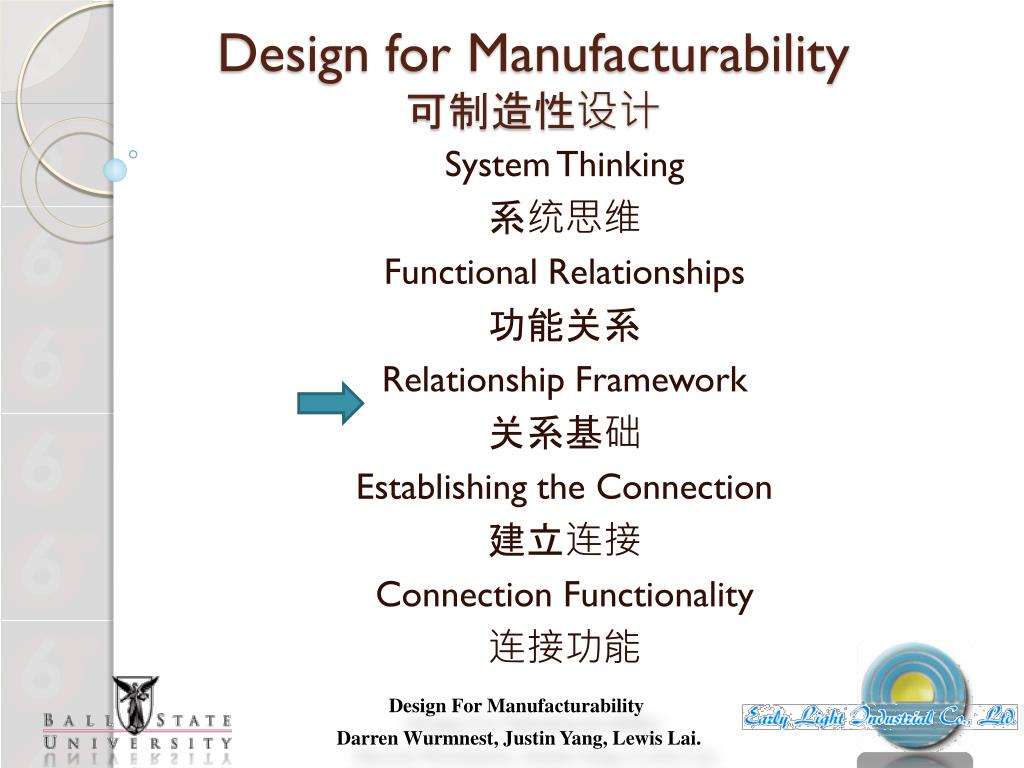 Design for Manufacturability
可制造性设计

System Thinking
系统思维
Functional Relationships
功能关系
Relationship Framework
关系基础
Establishing the Connection
建立连接
Connection Functionality
连接功能

BALL STATE UNIVERSITY

Design For Manufacturability
Darren Wurmnest, Justin Yang, Lewis Lai.

Early Light Industrial Co., Ltd.